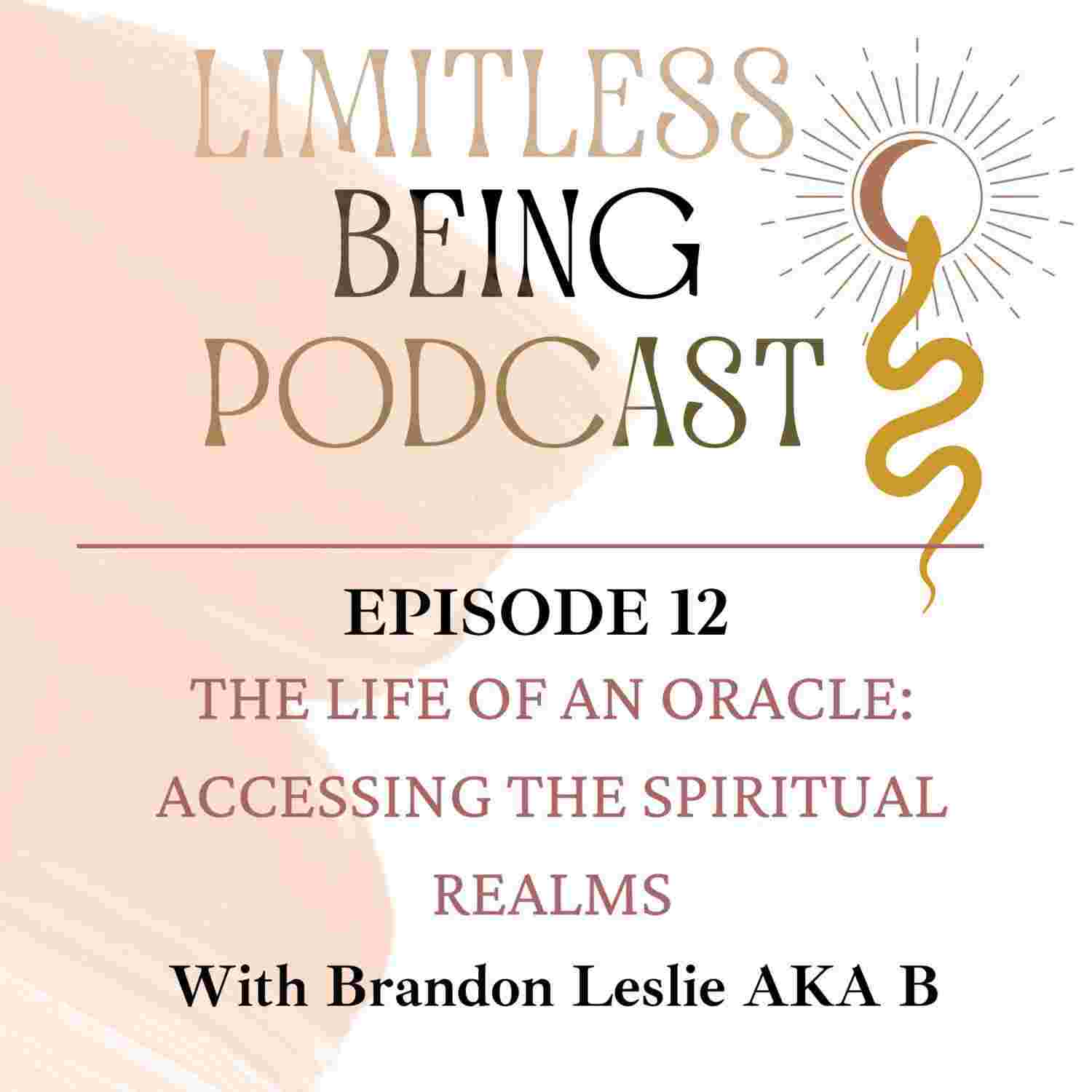 LIMITLESS
BEING
PODCAST

EPISODE 12
THE LIFE OF AN ORACLE: ACCESSING THE SPIRITUAL REALMS
With Brandon Leslie AKA B